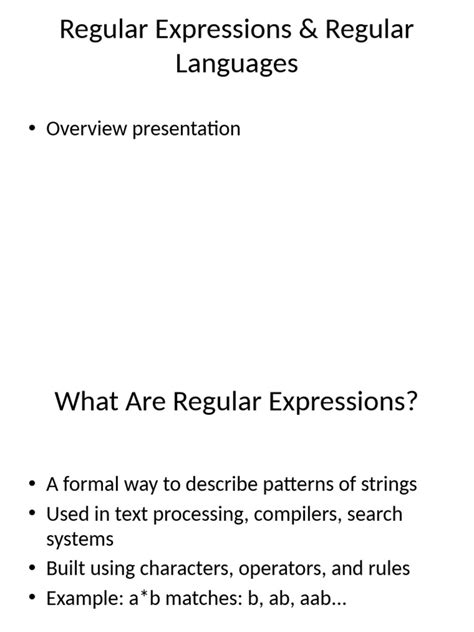 Regular Expressions & Regular Languages

• Overview presentation

What Are Regular Expressions?

• A formal way to describe patterns of strings
• Used in text processing, compilers, search systems
• Built using characters, operators, and rules
• Example: a*b matches: b, ab, aab...